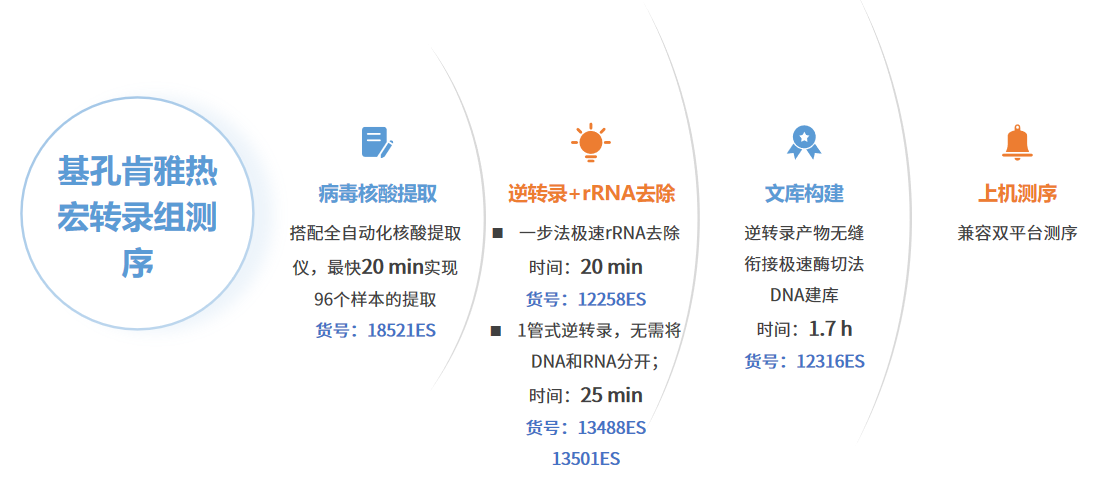 基孔肯雅热宏转录组测序

病毒核酸提取

搭配全自动化核酸提取仪，最快20 min实现96个样本的提取

货号：18521ES

逆转录+rRNA去除

■ 一步法极速rRNA去除

时间：20 min

货号：12258ES

■ 1管式逆转录，无需将DNA和RNA分开；

时间：25 min

货号：13488ES

13501ES

文库构建

逆转录产物无缝衔接极速酶切法DNA建库

时间：1.7 h

货号：12316ES

上机测序

兼容双平台测序